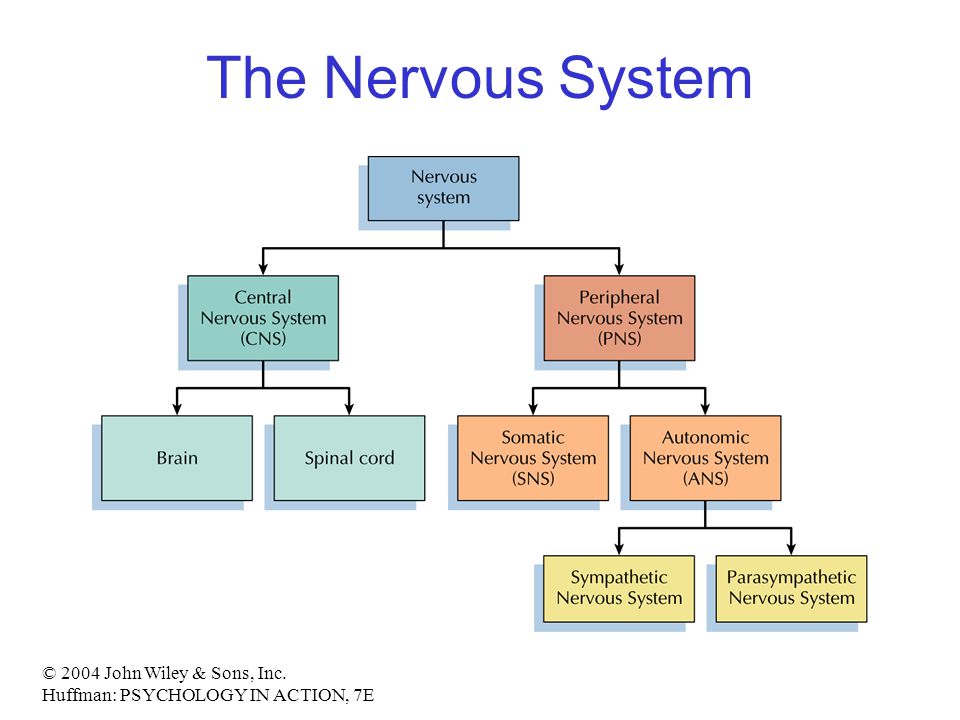 The Nervous System

Nervous system

Central Nervous System (CNS)

Peripheral Nervous System (PNS)

Brain

Spinal cord

Somatic Nervous System (SNS)

Autonomic Nervous System (ANS)

Sympathetic Nervous System

Parasympathetic Nervous System

© 2004 John Wiley & Sons, Inc.
Huffman: PSYCHOLOGY IN ACTION, 7E